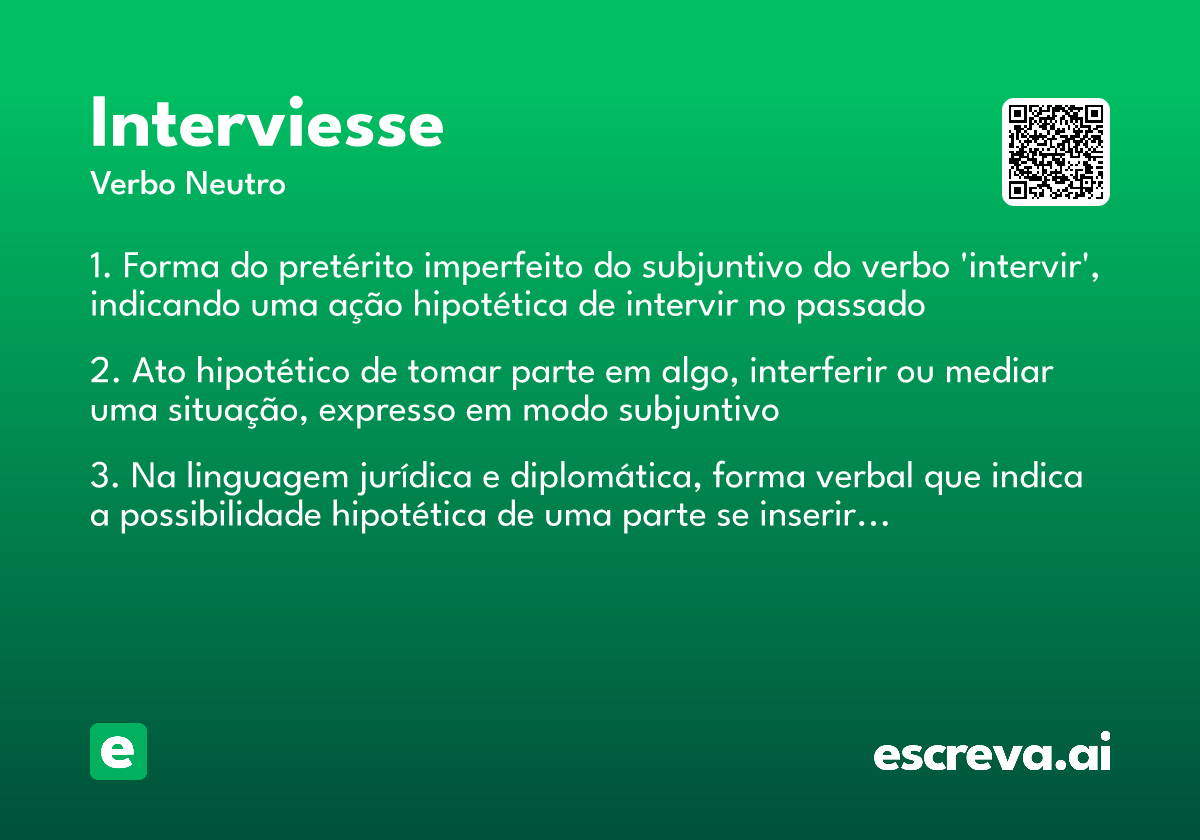 Interviesse
Verbo Neutro

1. Forma do pretérito imperfeito do subjuntivo do verbo 'intervir', indicando uma ação hipotética de intervir no passado

2. Ato hipotético de tomar parte em algo, interferir ou mediar uma situação, expresso em modo subjuntivo

3. Na linguagem jurídica e diplomática, forma verbal que indica a possibilidade hipotética de uma parte se inserir...

e

escreva.ai